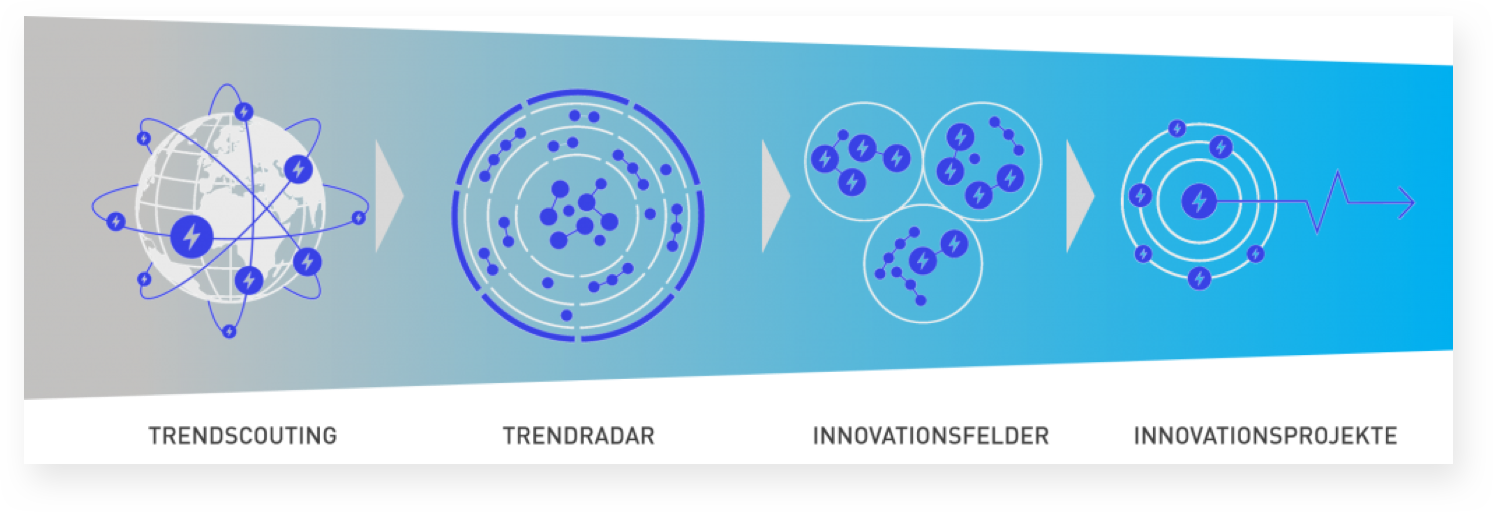 TRENDSCOUTING

TRENDRADAR

INNOVATIONSFELDER

INNOVATIONSPROJEKTE